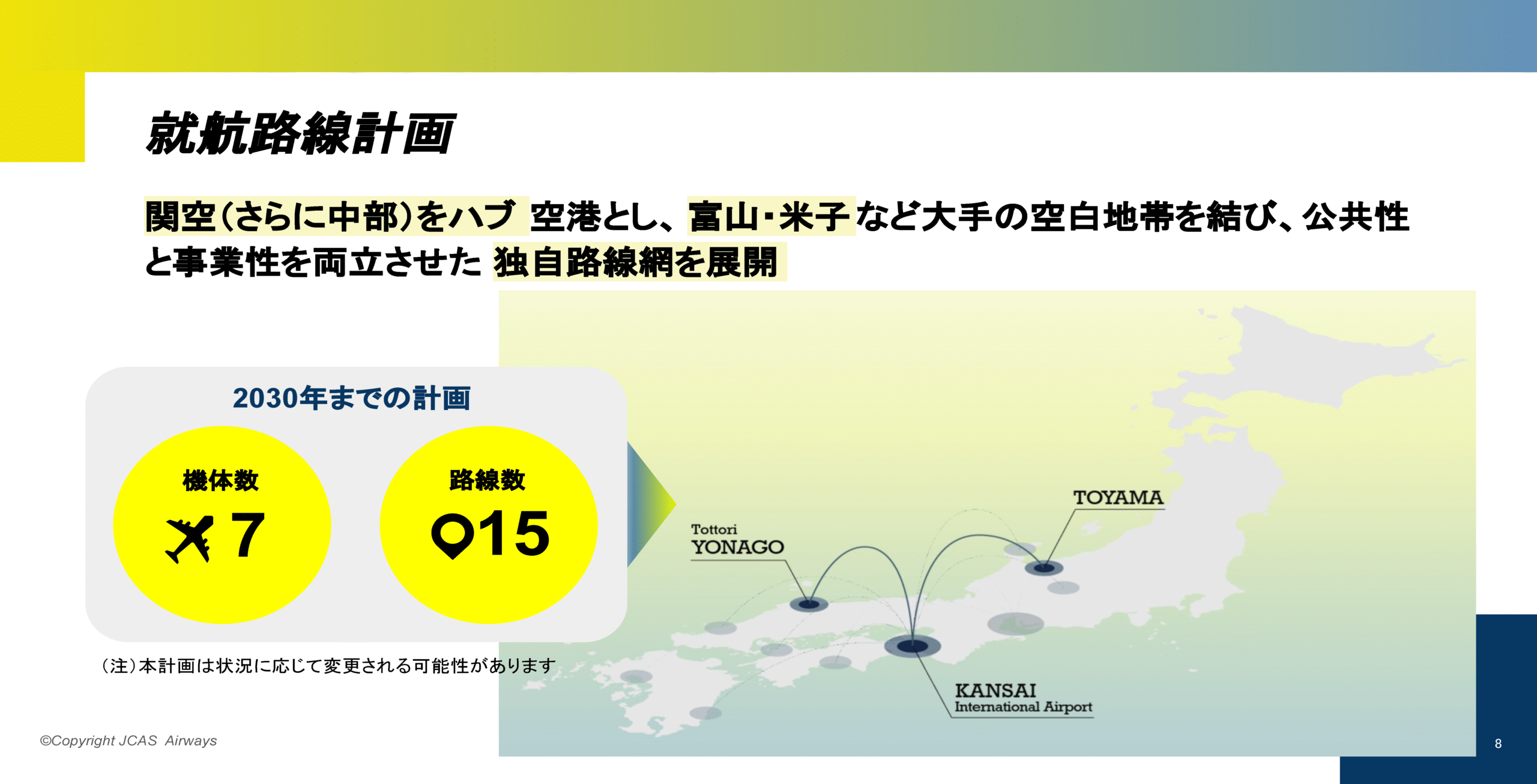 就航路線計画

関空(さらに中部)をハブ 空港とし、富山・米子 など大手の空白地帯を結び、公共性と事業性を両立させた 独自路線網を展開

2030年までの計画

機体数

7

路線数

15

(注)本計画は状況に応じて変更される可能性があります

Tottori
YONAGO

TOYAMA

KANSAI
International Airport

©Copyright JCAS Airways

8